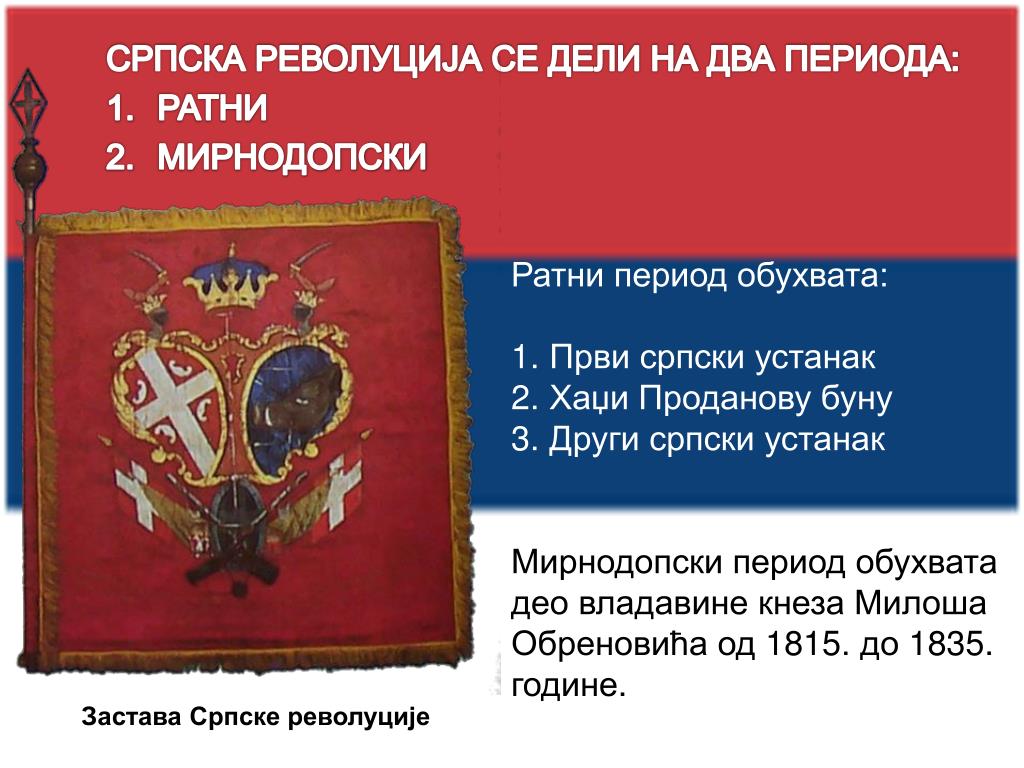 СРПСКА РЕВОЛУЦИЈА СЕ ДЕЛИ НА ДВА ПЕРИОДА:
1. РАТНИ
2. МИРНОДОПСКИ

Ратни период обухвата:

1. Први српски устанак
2. Хаџи Проданову буну
3. Други српски устанак

Мирнодопски период обухвата део владавине кнеза Милоша Обреновића од 1815. до 1835. године.

Застава Српске револуције